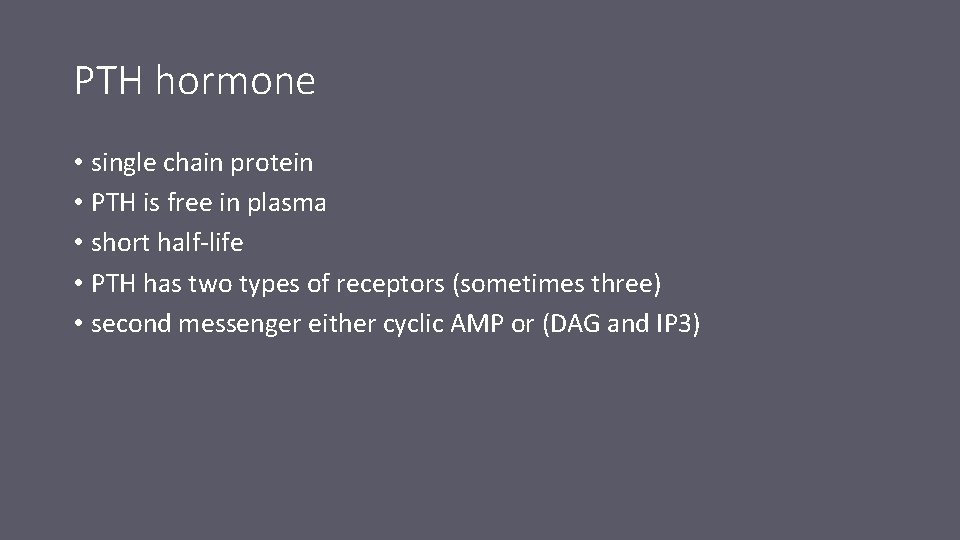 PTH hormone

• single chain protein
• PTH is free in plasma
• short half-life
• PTH has two types of receptors (sometimes three)
• second messenger either cyclic AMP or (DAG and IP3)